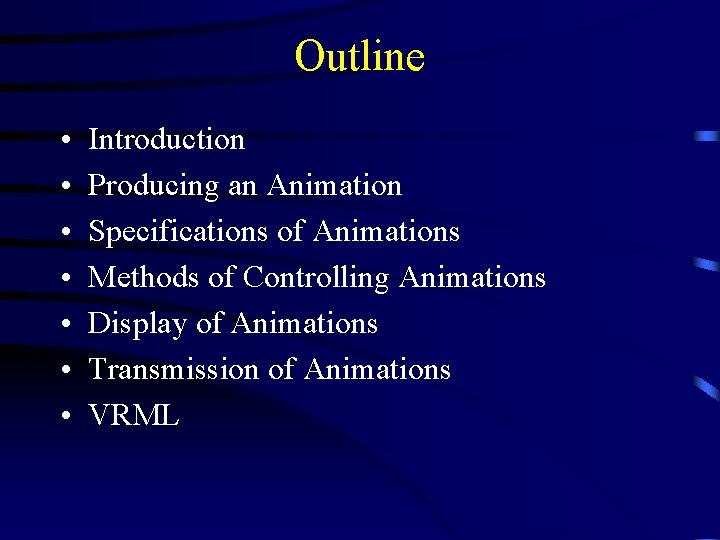 Outline

• Introduction
• Producing an Animation
• Specifications of Animations
• Methods of Controlling Animations
• Display of Animations
• Transmission of Animations
• VRML